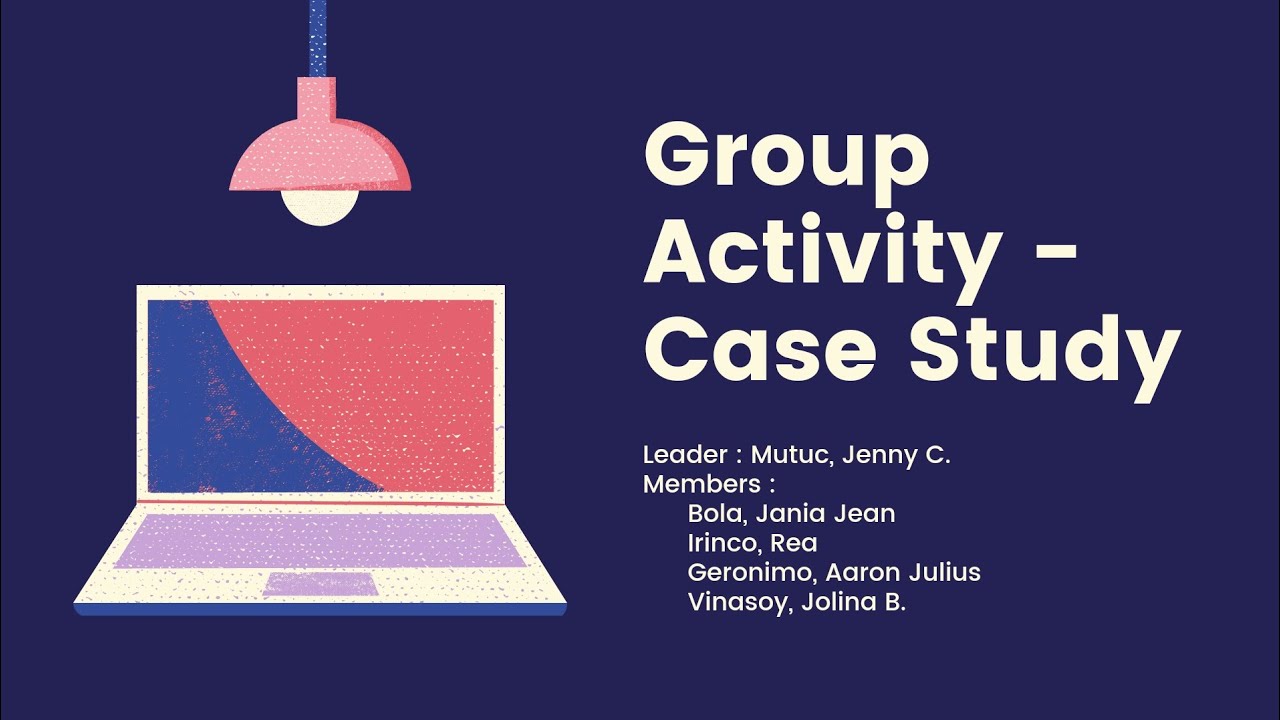 Group Activity - Case Study

Leader : Mutuc, Jenny C.
Members :
Bola, Jania Jean
Irinco, Rea
Geronimo, Aaron Julius
Vinasoy, Jolina B.